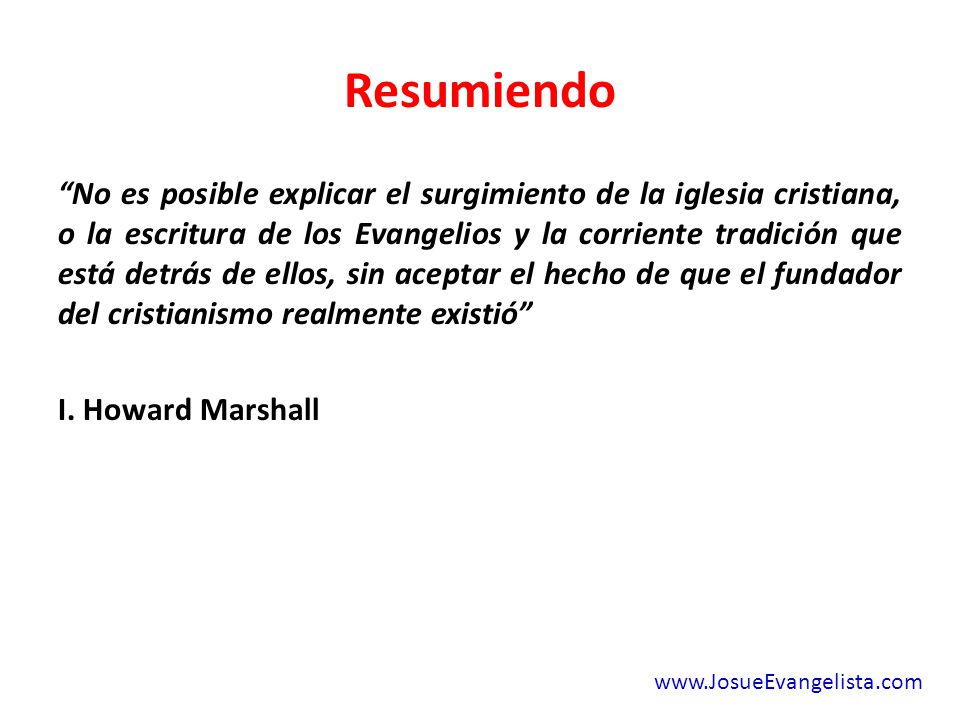 Resumiendo

“No es posible explicar el surgimiento de la iglesia cristiana, o la escritura de los Evangelios y la corriente tradición que está detrás de ellos, sin aceptar el hecho de que el fundador del cristianismo realmente existió”

I. Howard Marshall

www.JosueEvangelista.com